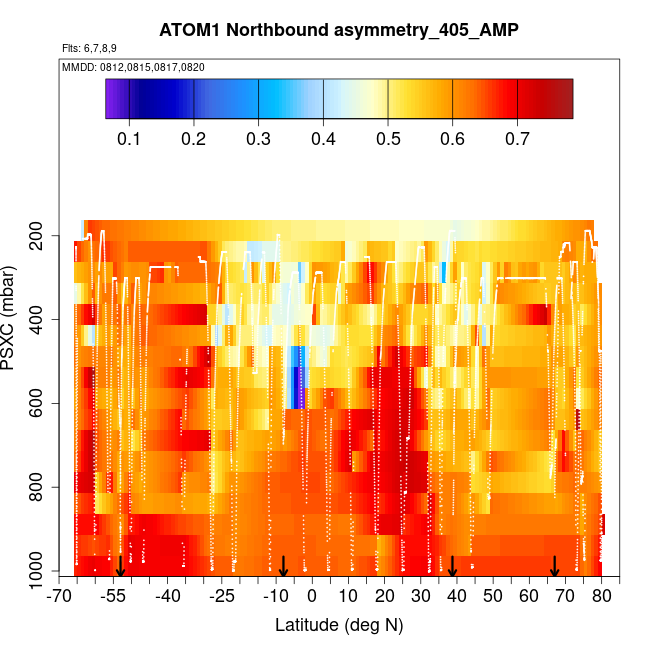 ATOM1 Northbound asymmetry_405_AMP

Flts: 6,7,8,9

MMDD: 0812,0815,0817,0820

0.1 0.2 0.3 0.4 0.5 0.6 0.7

PSXC (mbar)

200
400
600
800
1000

-70 -55 -40 -25 -10 0 10 20 30 40 50 60 70 80

Latitude (deg N)